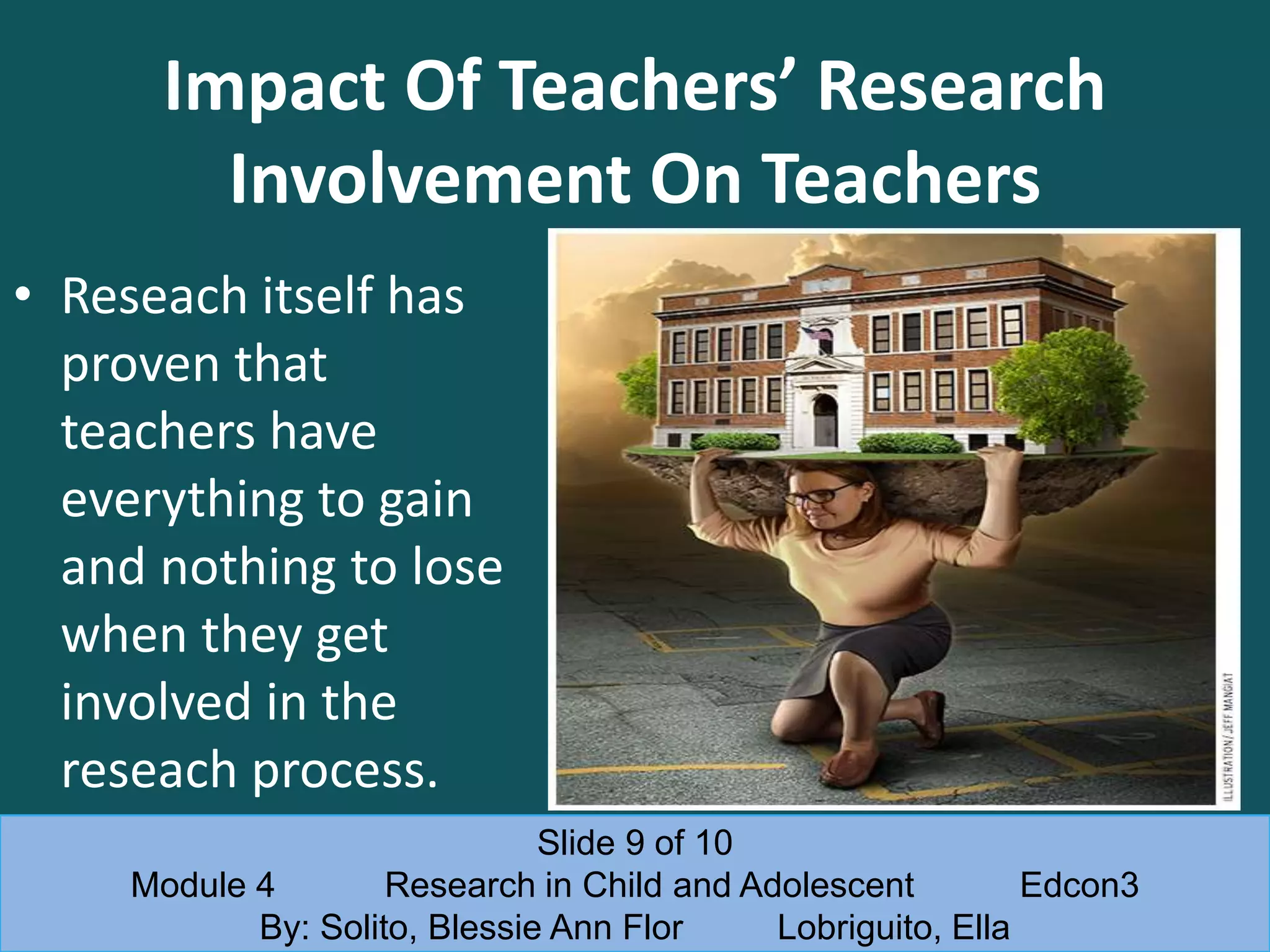 Impact Of Teachers' Research Involvement On Teachers

• Reseach itself has proven that teachers have everything to gain and nothing to lose when they get involved in the reseach process.

ILLUSTRATION/ JEFF MANGIAT

Slide 9 of 10
Module 4 Research in Child and Adolescent Edcon3
By: Solito, Blessie Ann Flor Lobriguito, Ella